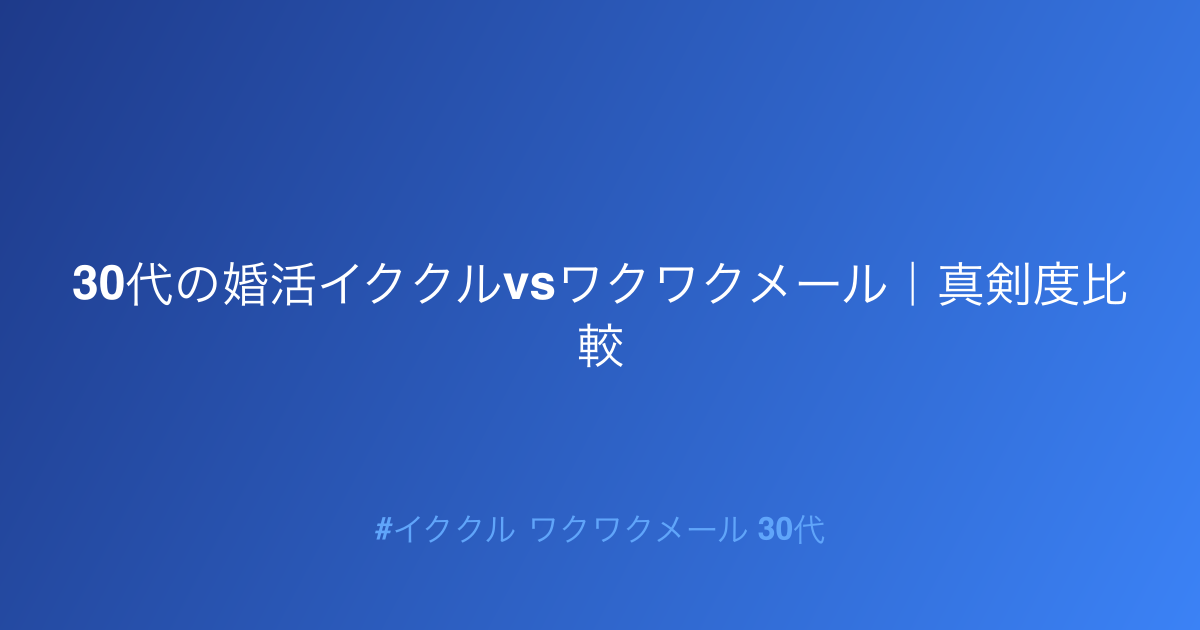 30代の婚活イククルvsワクワクメール｜真剣度比較

#イククル ワクワクメール 30代